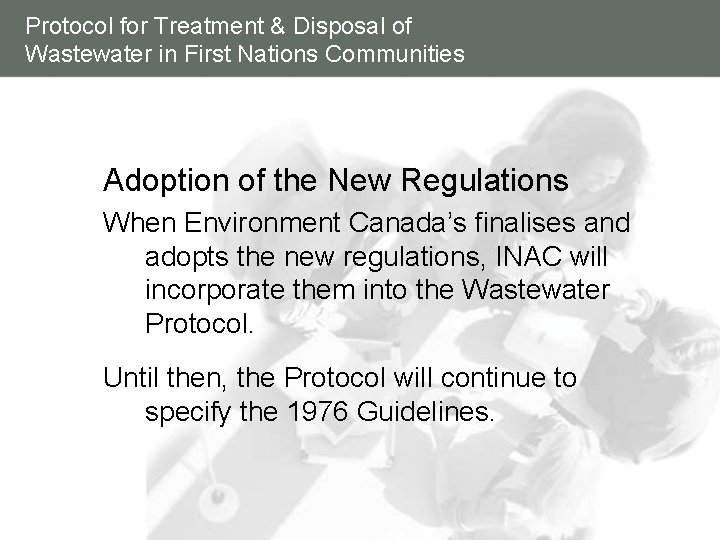 Protocol for Treatment & Disposal of Wastewater in First Nations Communities

Adoption of the New Regulations

When Environment Canada's finalises and adopts the new regulations, INAC will incorporate them into the Wastewater Protocol.

Until then, the Protocol will continue to specify the 1976 Guidelines.